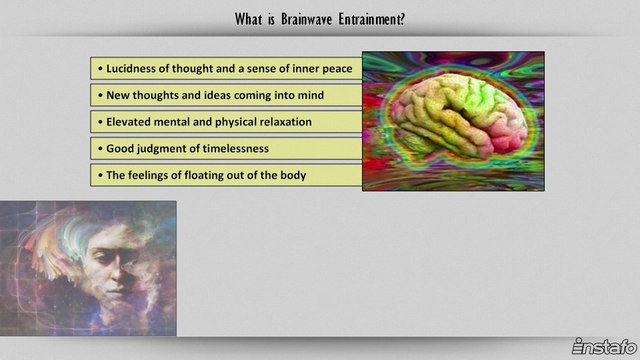 What is Brainwave Entrainment?

• Lucidness of thought and a sense of inner peace

• New thoughts and ideas coming into mind

• Elevated mental and physical relaxation

• Good judgment of timelessness

• The feelings of floating out of the body

instafo